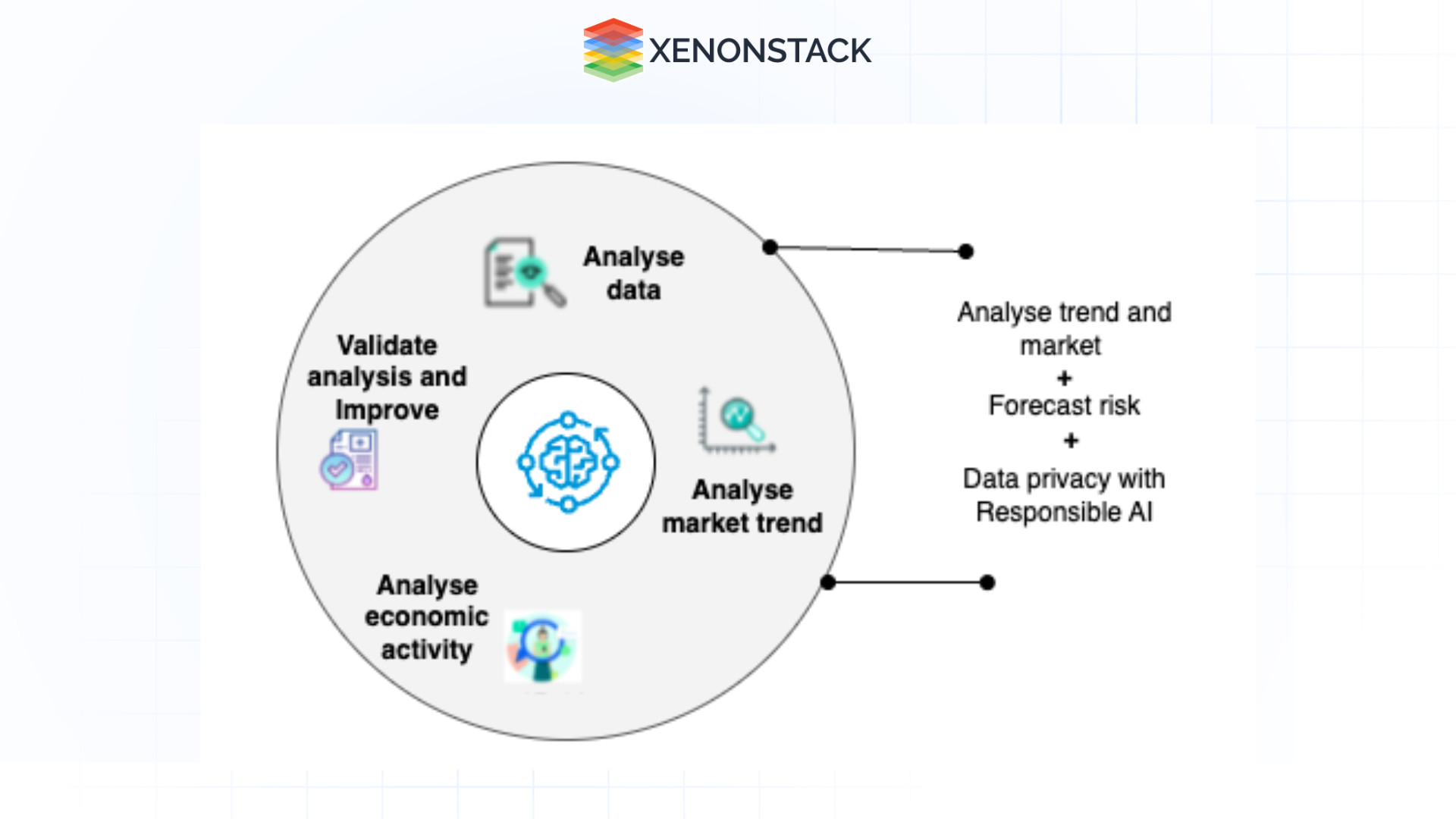 XENONSTACK

Analyse data

Validate analysis and Improve

Analyse market trend

Analyse economic activity

Analyse trend and market
+
Forecast risk
+
Data privacy with Responsible AI